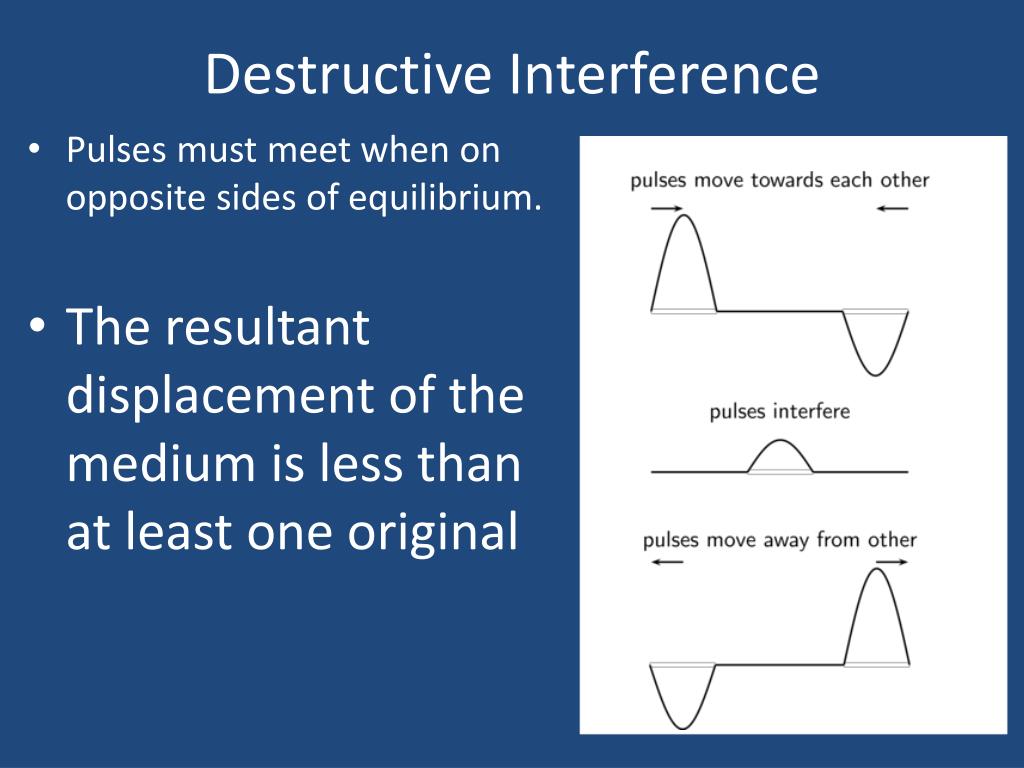 Destructive Interference

• Pulses must meet when on opposite sides of equilibrium.

• The resultant displacement of the medium is less than at least one original

pulses move towards each other

pulses interfere

pulses move away from other